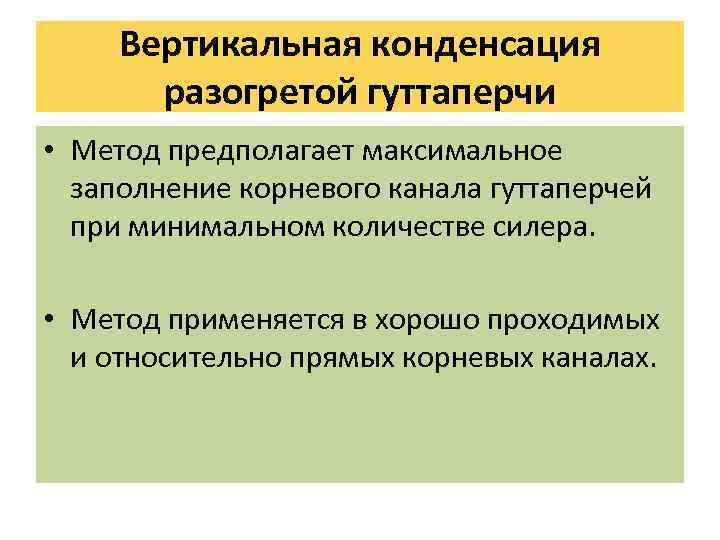 Вертикальная конденсация разогретой гуттаперчи

• Метод предполагает максимальное заполнение корневого канала гуттаперчей при минимальном количестве силера.

• Метод применяется в хорошо проходимых и относительно прямых корневых каналах.